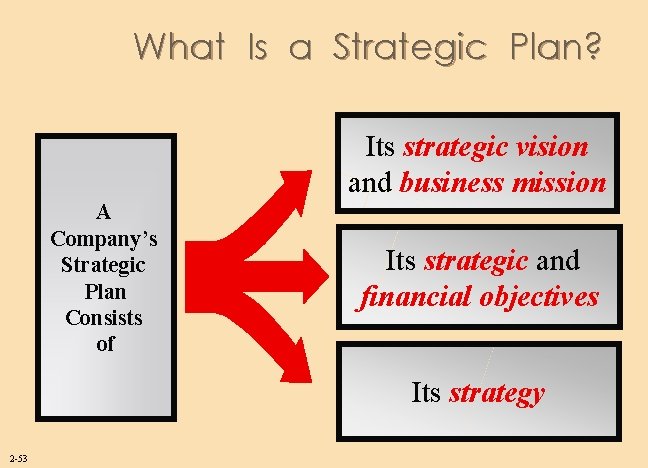 What Is a Strategic Plan?

A Company's Strategic Plan Consists of

Its strategic vision and business mission

Its strategic and financial objectives

Its strategy

2-53